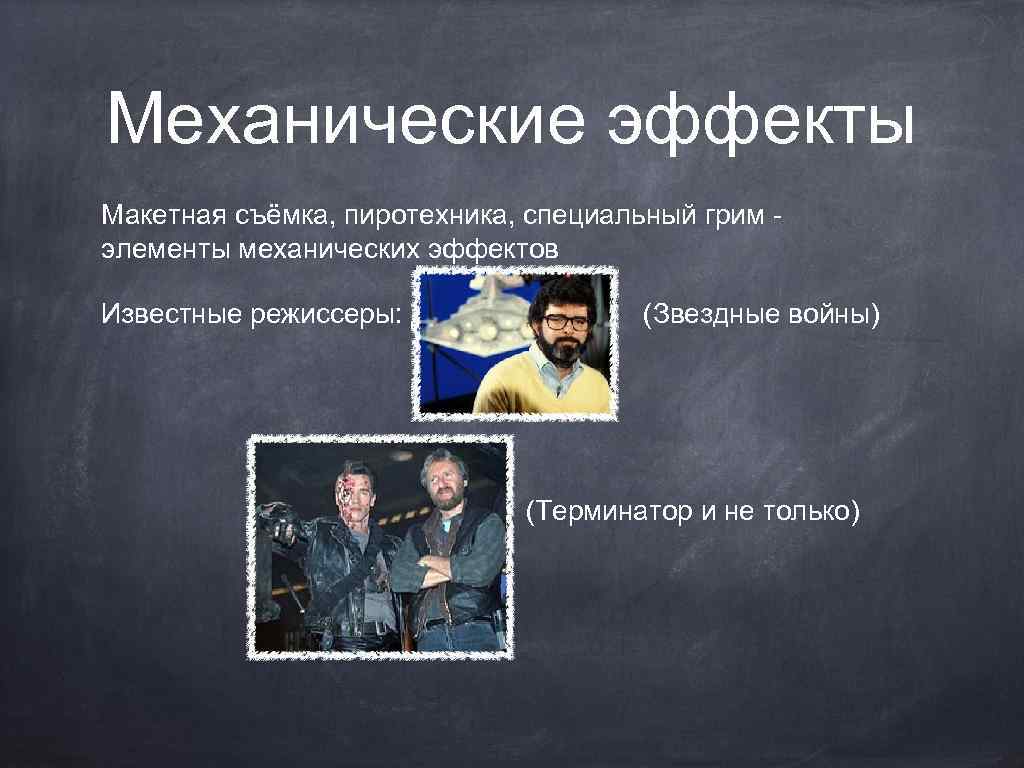 Механические эффекты

Макетная съёмка, пиротехника, специальный грим - элементы механических эффектов

Известные режиссеры:

(Звездные войны)

(Терминатор и не только)